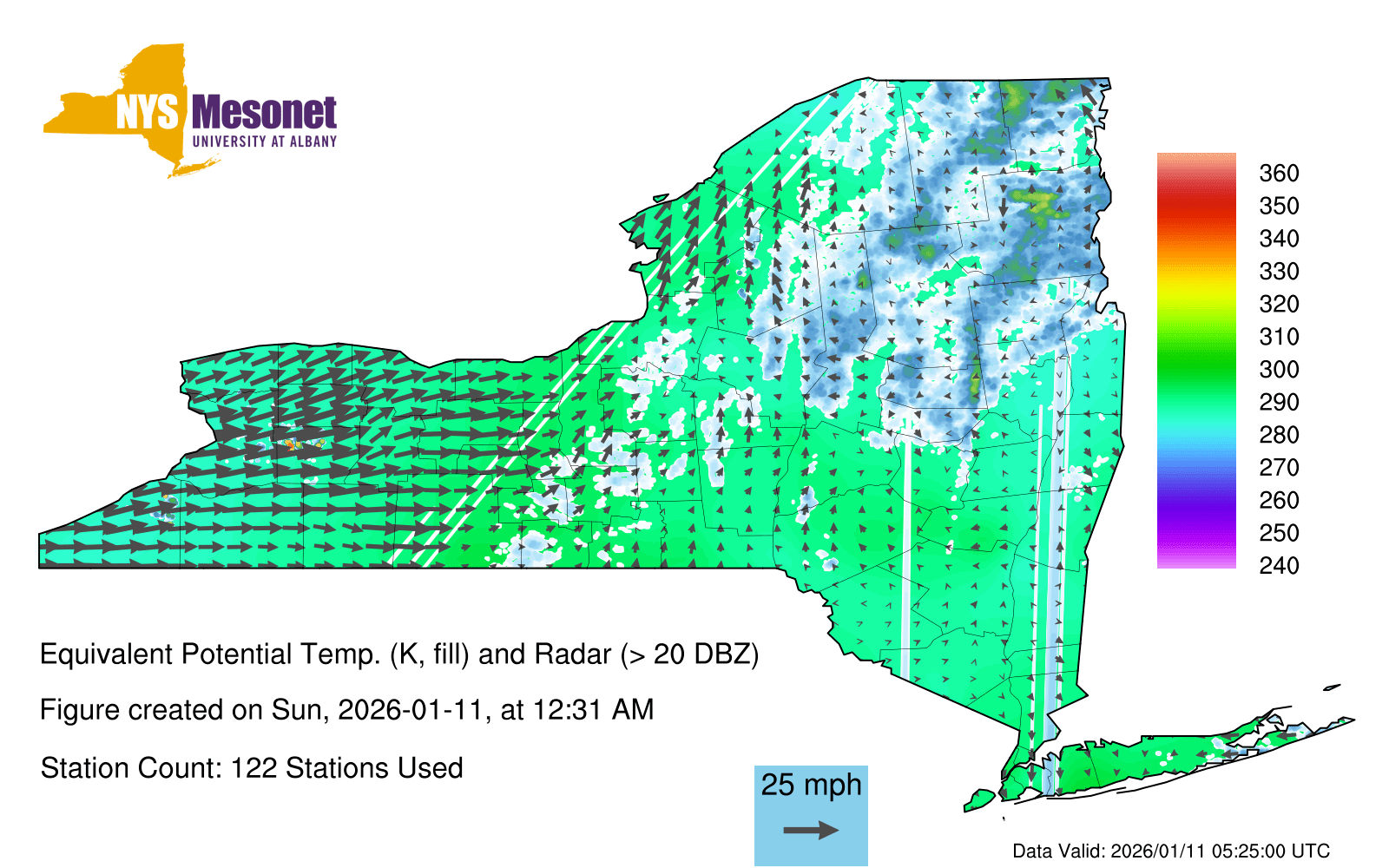 NYS Mesonet
UNIVERSITY AT ALBANY

360
350
340
330
320
310
300
290
280
270
260
250
240

Equivalent Potential Temp. (K, fill) and Radar (> 20 DBZ)

Figure created on Sun, 2026-01-11, at 12:31 AM

Station Count: 122 Stations Used

25 mph

Data Valid: 2026/01/11 05:25:00 UTC